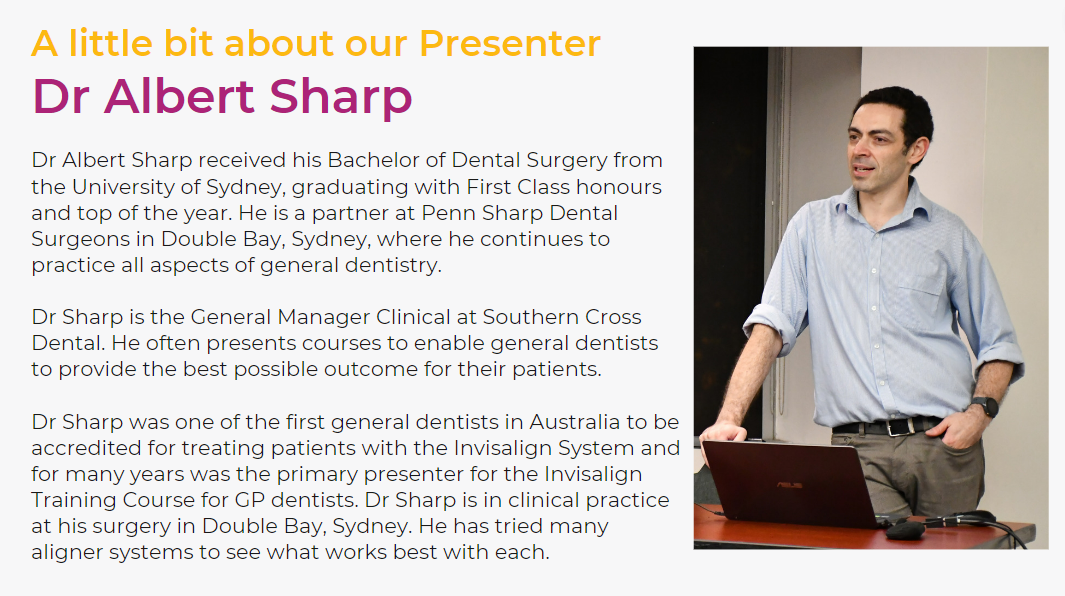 A little bit about our Presenter
Dr Albert Sharp

Dr Albert Sharp received his Bachelor of Dental Surgery from the University of Sydney, graduating with First Class honours and top of the year. He is a partner at Penn Sharp Dental Surgeons in Double Bay, Sydney, where he continues to practice all aspects of general dentistry.

Dr Sharp is the General Manager Clinical at Southern Cross Dental. He often presents courses to enable general dentists to provide the best possible outcome for their patients.

Dr Sharp was one of the first general dentists in Australia to be accredited for treating patients with the Invisalign System and for many years was the primary presenter for the Invisalign Training Course for GP dentists. Dr Sharp is in clinical practice at his surgery in Double Bay, Sydney. He has tried many aligner systems to see what works best with each.

ASUS